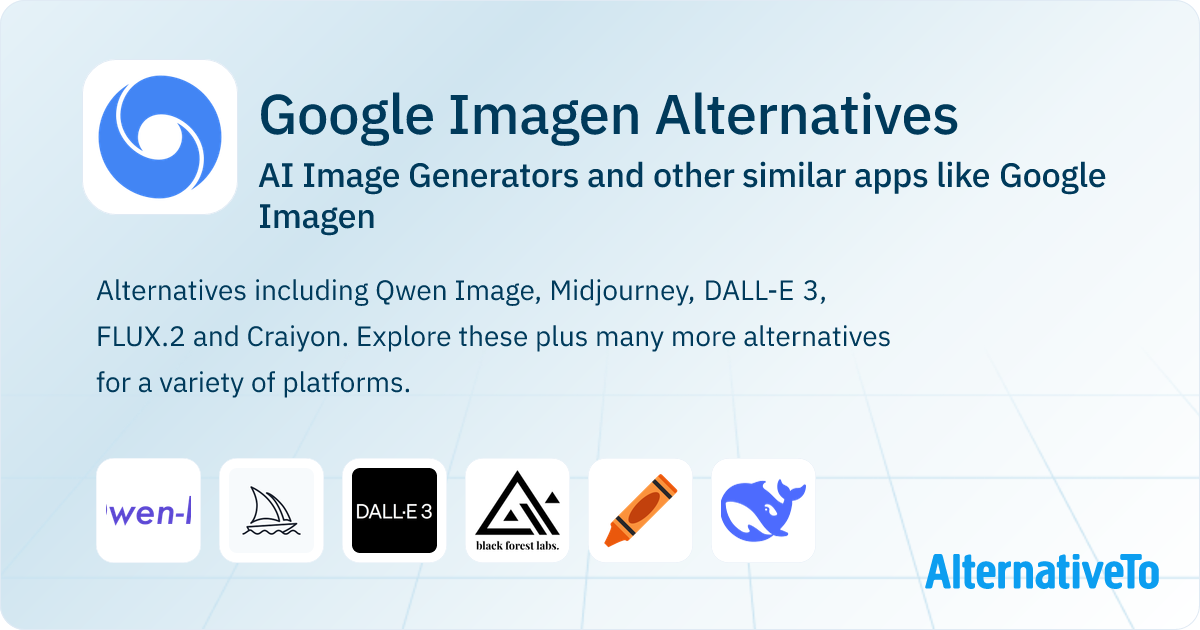 Google Imagen Alternatives

AI Image Generators and other similar apps like Google Imagen

Alternatives including Qwen Image, Midjourney, DALL-E 3, FLUX.2 and Craiyon. Explore these plus many more alternatives for a variety of platforms.

wen-I

DALL·E 3

black forest labs.

AlternativeTo